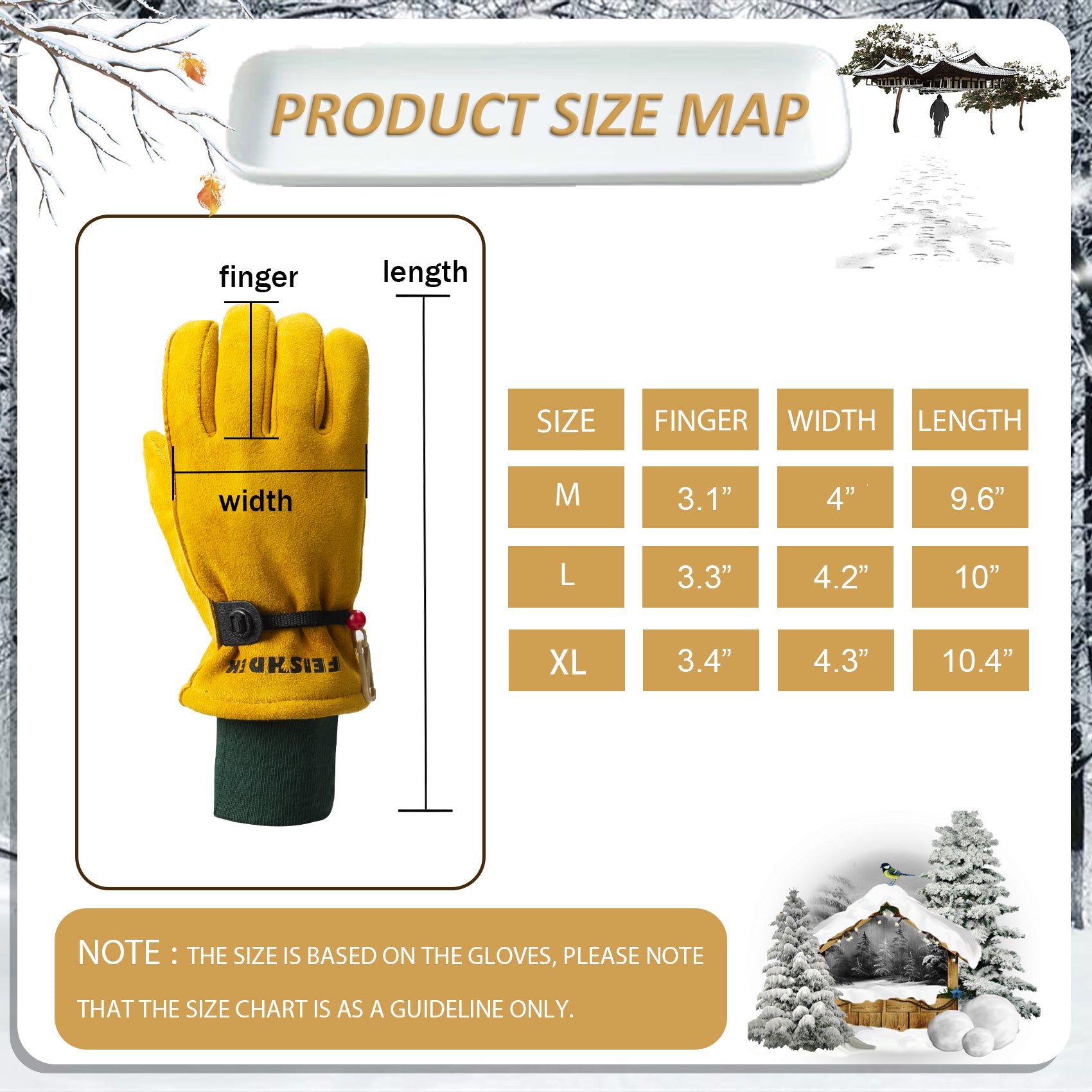 PRODUCT SIZE MAP

finger

length

width

FEISHDEK

| SIZE | FINGER | WIDTH | LENGTH |
|---|---|---|---|
| M | 3.1” | 4” | 9.6” |
| L | 3.3” | 4.2” | 10” |
| XL | 3.4” | 4.3” | 10.4” |

NOTE : THE SIZE IS BASED ON THE GLOVES, PLEASE NOTE THAT THE SIZE CHART IS AS A GUIDELINE ONLY.